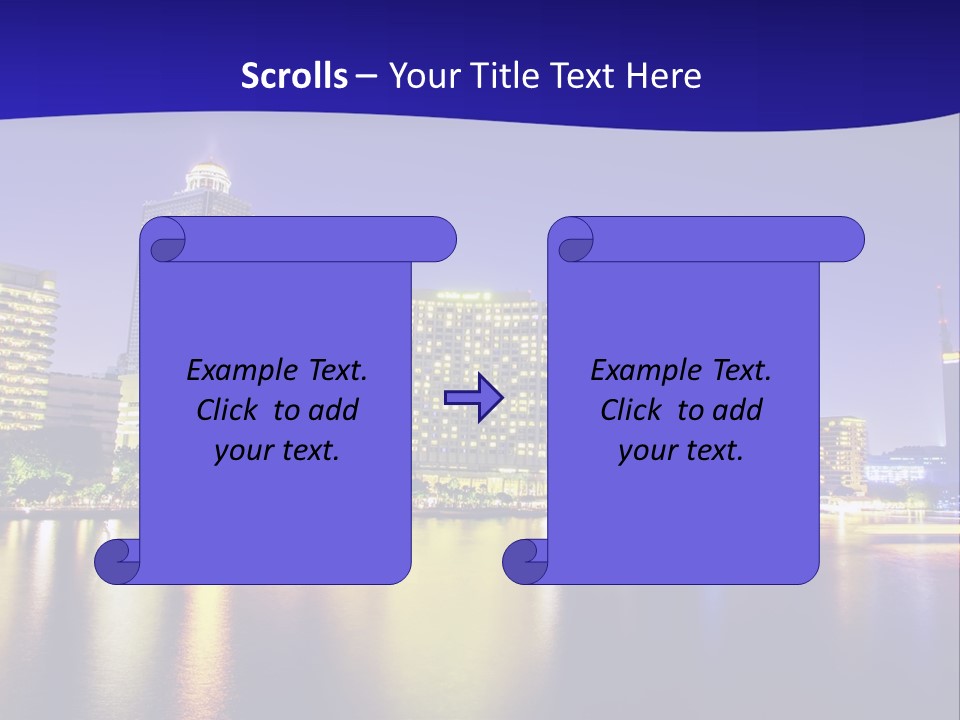 Scrolls – Your Title Text Here

Example Text. Click to add your text.

Example Text. Click to add your text.